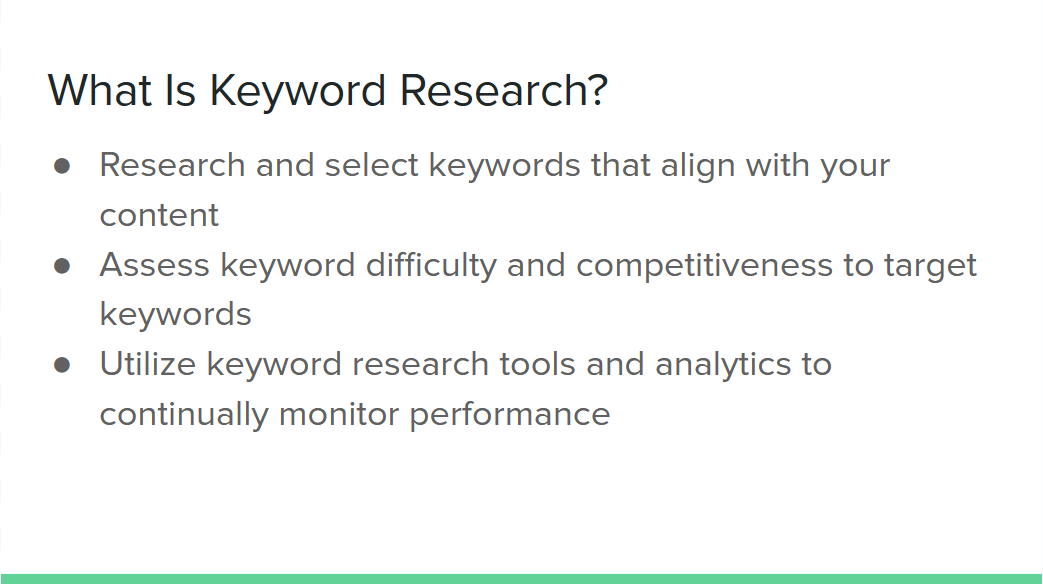 What Is Keyword Research?

● Research and select keywords that align with your content
● Assess keyword difficulty and competitiveness to target keywords
● Utilize keyword research tools and analytics to continually monitor performance